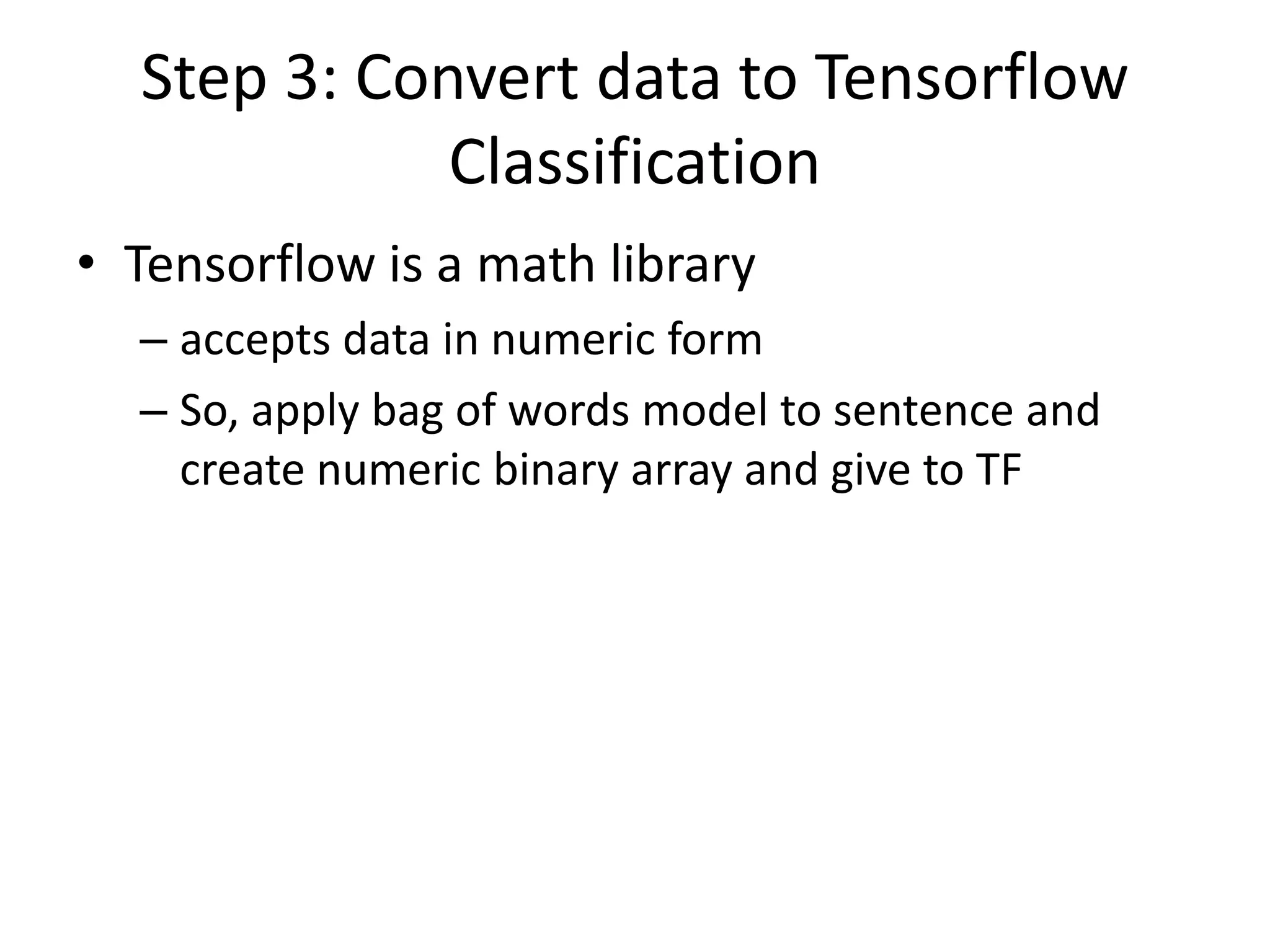 Step 3: Convert data to Tensorflow Classification

• Tensorflow is a math library

– accepts data in numeric form

– So, apply bag of words model to sentence and create numeric binary array and give to TF